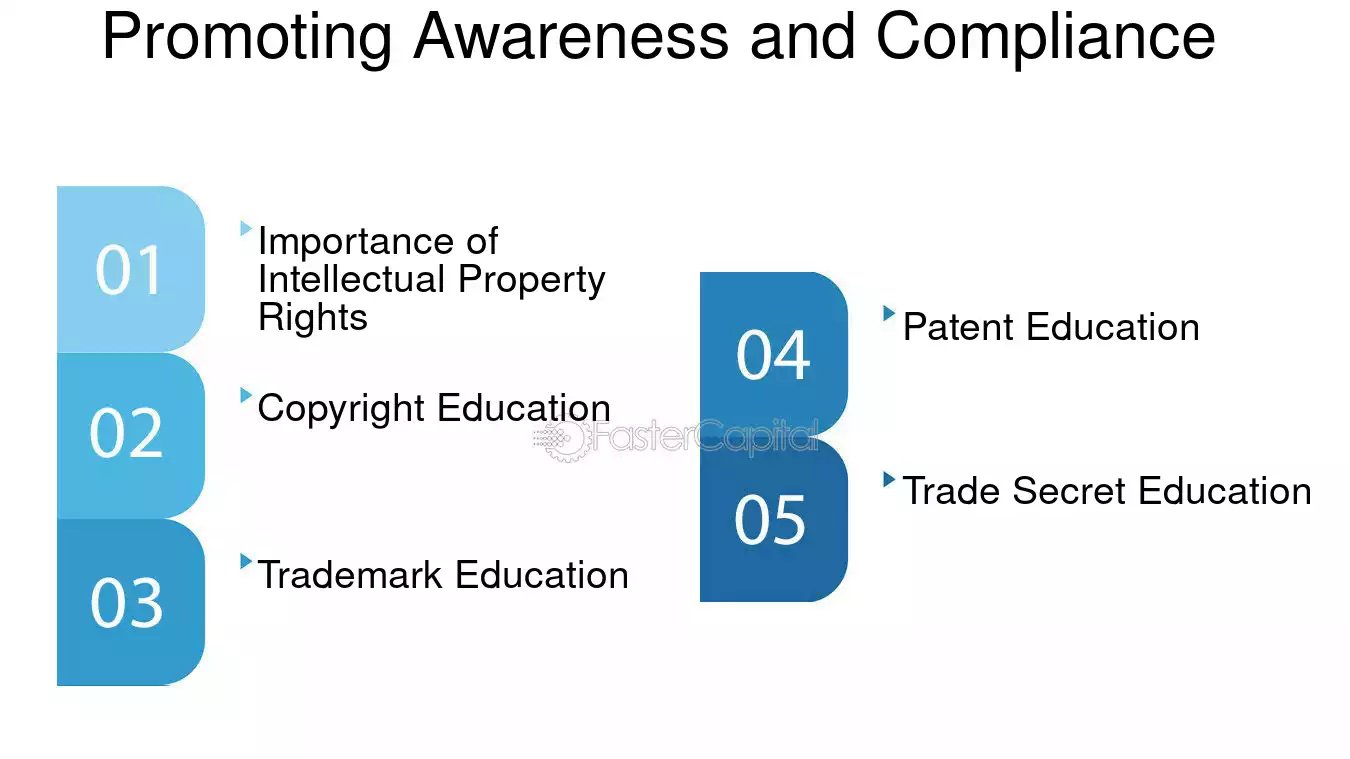 Promoting Awareness and Compliance

01
Importance of Intellectual Property Rights

02
Copyright Education

03
Trademark Education

04
Patent Education

05
Trade Secret Education

FasterCapital